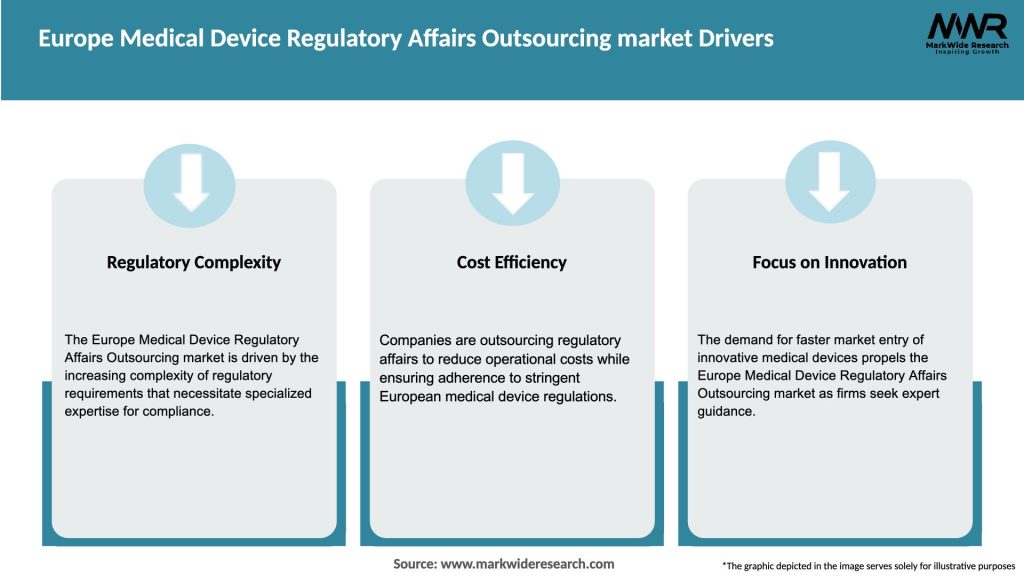 Europe Medical Device Regulatory Affairs Outsourcing market Drivers

MWR
MarkWide Research
Inspiring Growth

Regulatory Complexity

The Europe Medical Device Regulatory Affairs Outsourcing market is driven by the increasing complexity of regulatory requirements that necessitate specialized expertise for compliance.

Cost Efficiency

Companies are outsourcing regulatory affairs to reduce operational costs while ensuring adherence to stringent European medical device regulations.

Focus on Innovation

The demand for faster market entry of innovative medical devices propels the Europe Medical Device Regulatory Affairs Outsourcing market as firms seek expert guidance.

Source: www.markwideresearch.com

*The graphic depicted in the image serves solely for illustrative purposes